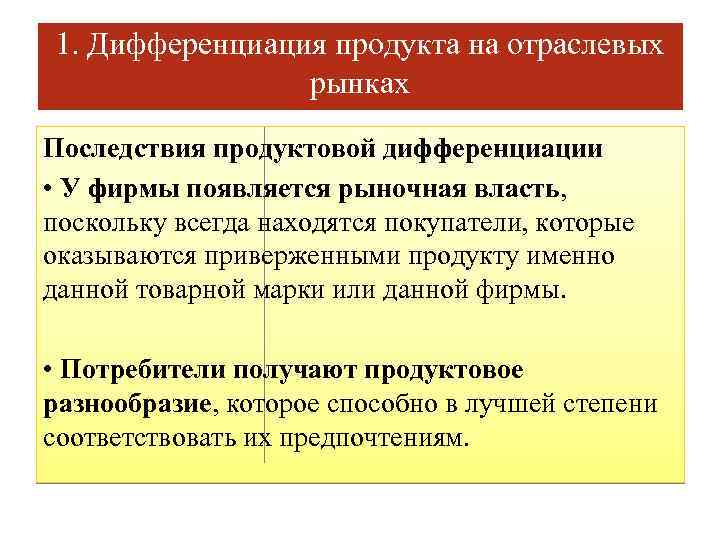 1. Дифференциация продукта на отраслевых рынках

Последствия продуктовой дифференциации

• У фирмы появляется рыночная власть, поскольку всегда находятся покупатели, которые оказываются приверженными продукту именно данной товарной марки или данной фирмы.

• Потребители получают продуктовое разнообразие, которое способно в лучшей степени соответствовать их предпочтениям.